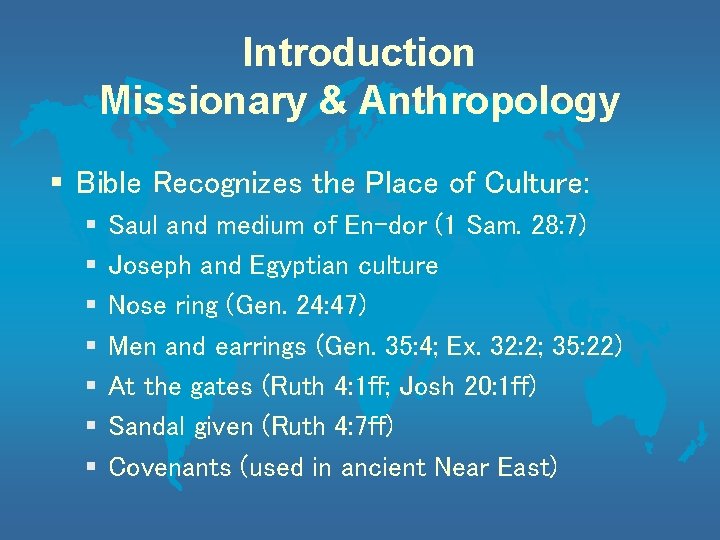 Introduction
Missionary & Anthropology

▪ Bible Recognizes the Place of Culture:
▪ Saul and medium of En-dor (1 Sam. 28:7)
▪ Joseph and Egyptian culture
▪ Nose ring (Gen. 24:47)
▪ Men and earrings (Gen. 35:4; Ex. 32:2; 35:22)
▪ At the gates (Ruth 4:1ff; Josh 20:1ff)
▪ Sandal given (Ruth 4:7ff)
▪ Covenants (used in ancient Near East)